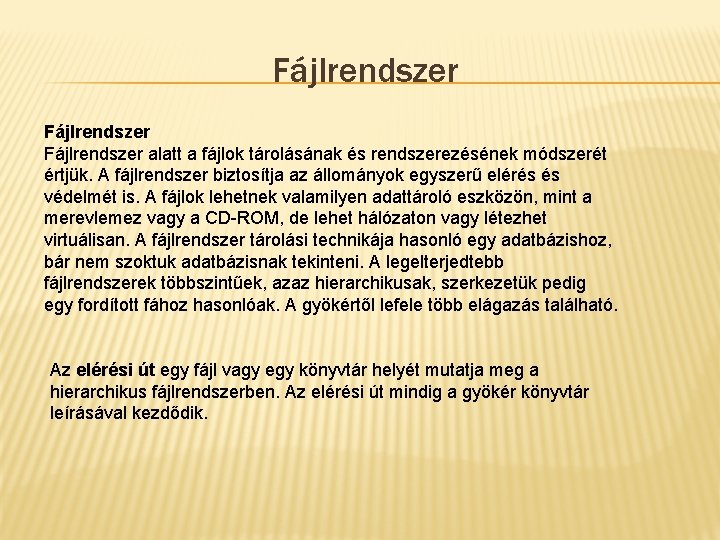 Fájlrendszer

Fájlrendszer
Fájlrendszer alatt a fájlok tárolásának és rendszerezésének módszerét értjük. A fájlrendszer biztosítja az állományok egyszerű elérés és védelmét is. A fájlok lehetnek valamilyen adattároló eszközön, mint a merevlemez vagy a CD-ROM, de lehet hálózaton vagy létezhet virtuálisan. A fájlrendszer tárolási technikája hasonló egy adatbázishoz, bár nem szoktuk adatbázisnak tekinteni. A legelterjedtebb fájlrendszerek többszintűek, azaz hierarchikusak, szerkezetük pedig egy fordított fához hasonlóak. A gyökértől lefele több elágazás található.

Az elérési út egy fájl vagy egy könyvtár helyét mutatja meg a hierarchikus fájlrendszerben. Az elérési út mindig a gyökér könyvtár leírásával kezdődik.